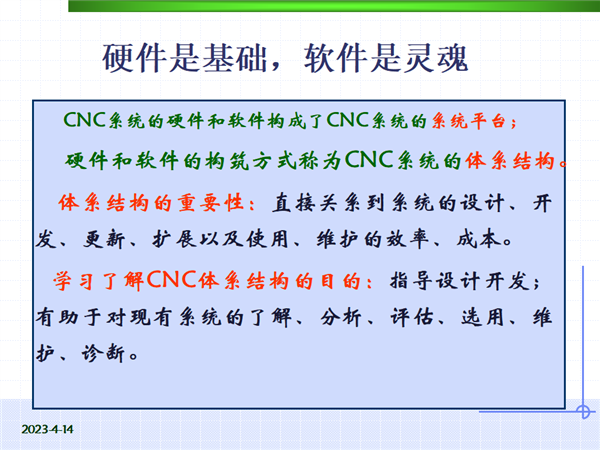 硬件是基础，软件是灵魂

CNC系统的硬件和软件构成了CNC系统的系统平台；

硬件和软件的构筑方式称为CNC系统的体系结构。

体系结构的重要性：直接关系到系统的设计、开发、更新、扩展以及使用、维护的效率、成本。

学习了解CNC体系结构的目的：指导设计开发；有助于对现有系统的了解、分析、评估、选用、维护、诊断。

2023-4-14